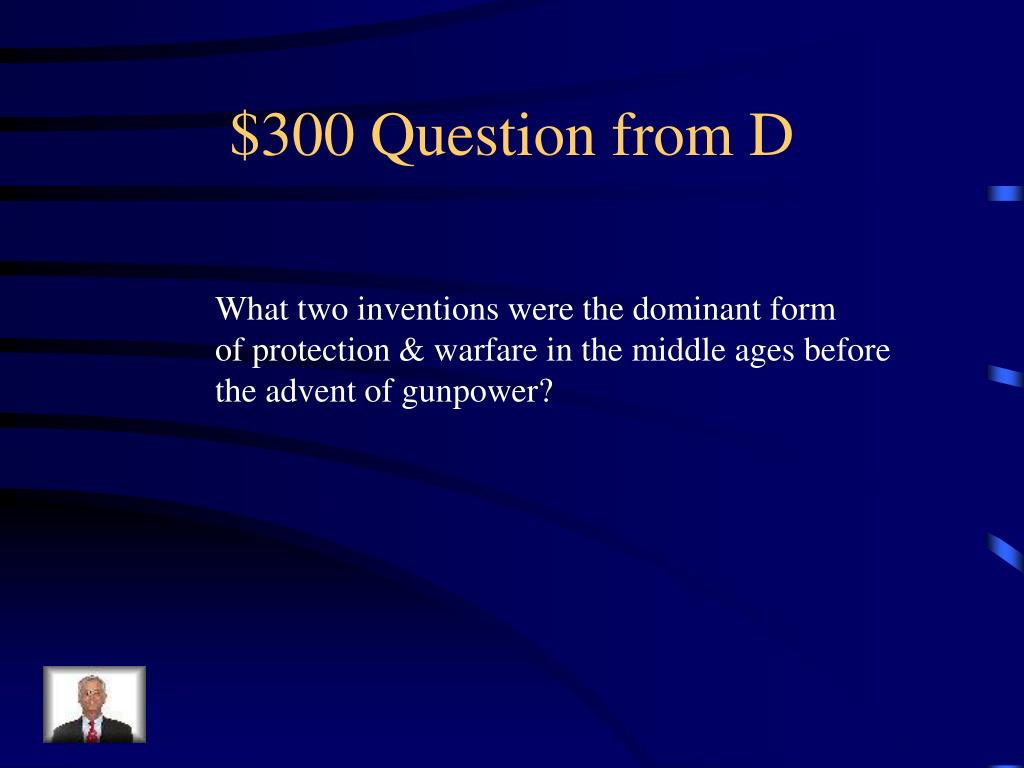 \$300 Question from D

What two inventions were the dominant form of protection & warfare in the middle ages before the advent of gunpower?